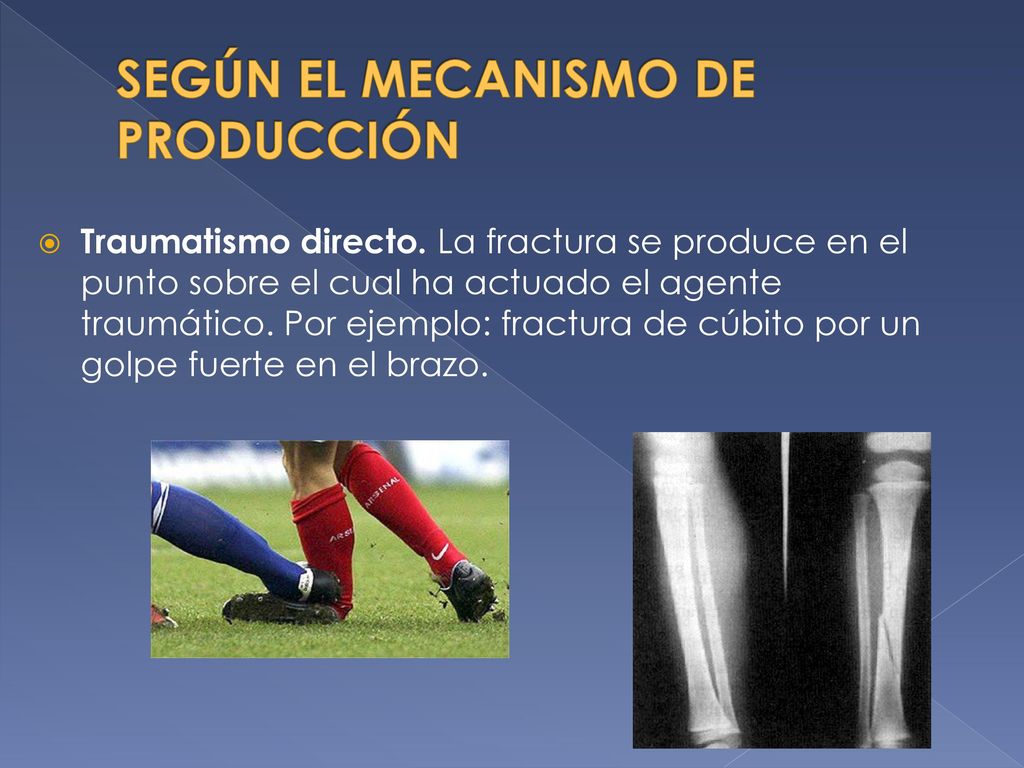 SEGÚN EL MECANISMO DE PRODUCCIÓN

Traumatismo directo. La fractura se produce en el punto sobre el cual ha actuado el agente traumático. Por ejemplo: fractura de cúbito por un golpe fuerte en el brazo.

ARSENAL

ARSENAL